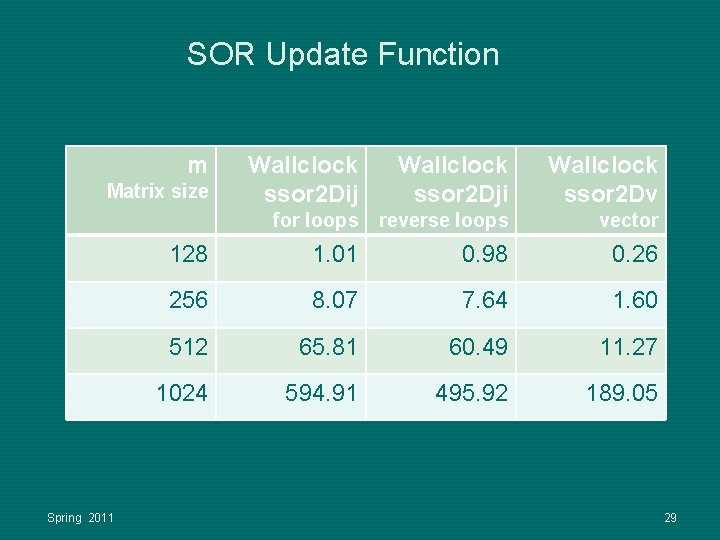 SOR Update Function

| m Matrix size | Wallclock ssor2Dij for loops | Wallclock ssor2Dji reverse loops | Wallclock ssor2Dv vector |
|---|---|---|---|
| 128 | 1.01 | 0.98 | 0.26 |
| 256 | 8.07 | 7.64 | 1.60 |
| 512 | 65.81 | 60.49 | 11.27 |
| 1024 | 594.91 | 495.92 | 189.05 |

Spring 2011

29